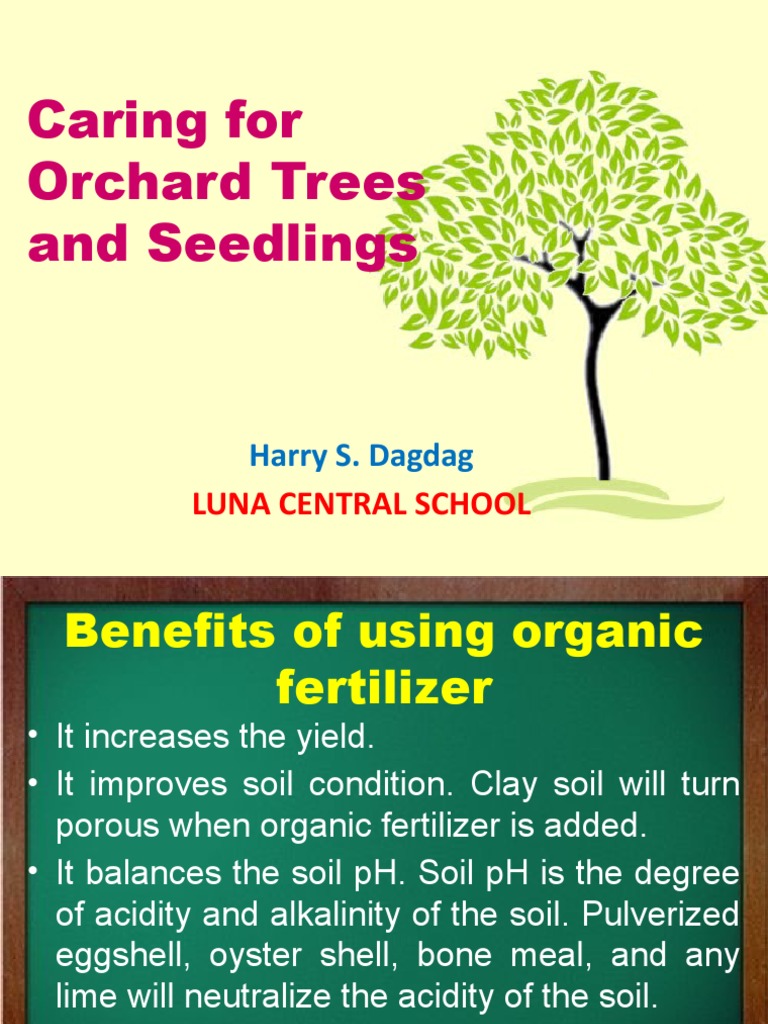 Caring for Orchard Trees and Seedlings

Harry S. Dagdag
LUNA CENTRAL SCHOOL

Benefits of using organic fertilizer

• It increases the yield.
• It improves soil condition. Clay soil will turn porous when organic fertilizer is added.
• It balances the soil pH. Soil pH is the degree of acidity and alkalinity of the soil. Pulverized eggshell, oyster shell, bone meal, and any lime will neutralize the acidity of the soil.